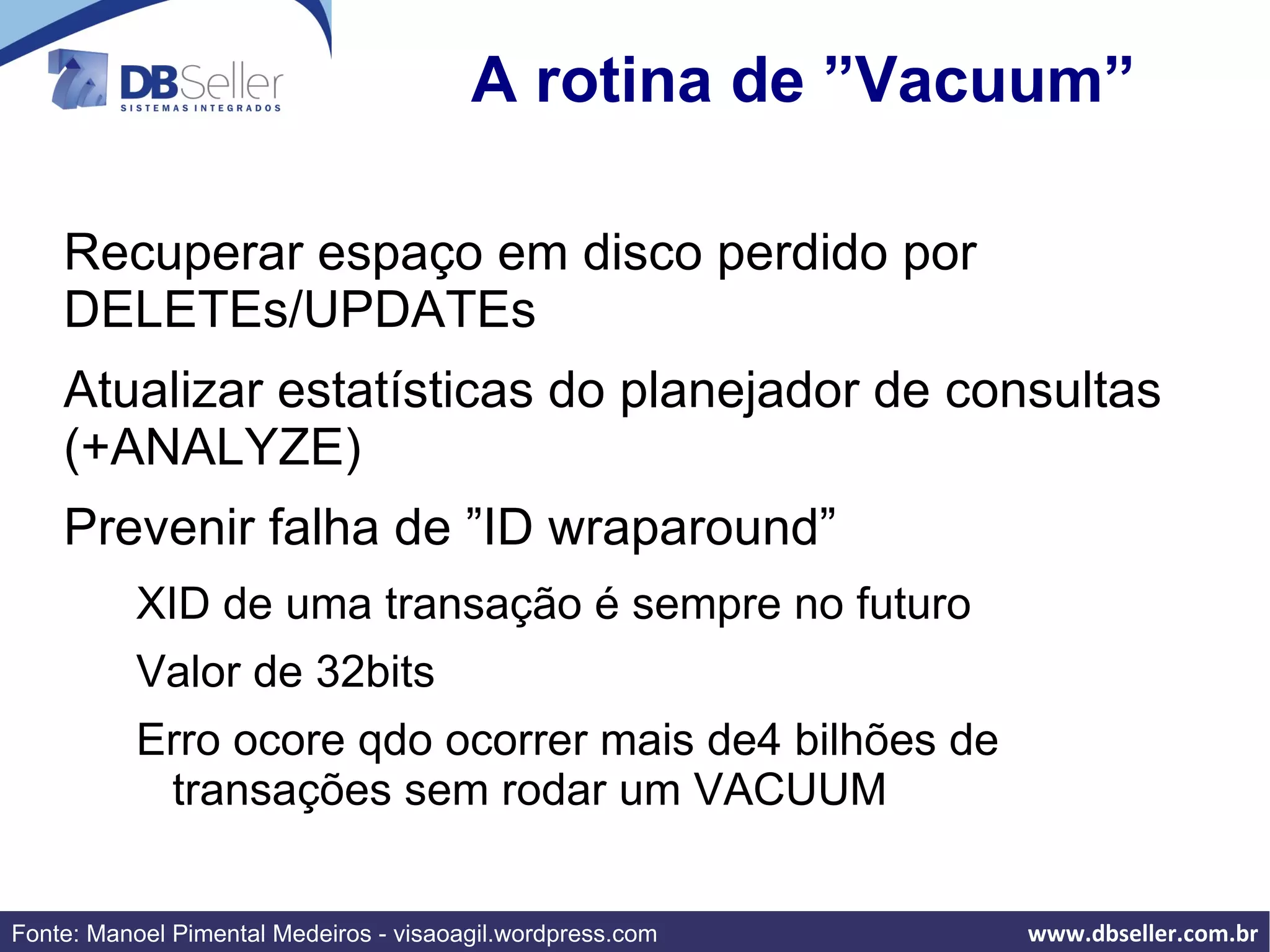 DBSeller
SISTEMAS INTEGRADOS

A rotina de ”Vacuum”

Recuperar espaço em disco perdido por DELETEs/UPDATEs

Atualizar estatísticas do planejador de consultas (+ANALYZE)

Prevenir falha de ”ID wraparound”

XID de uma transação é sempre no futuro

Valor de 32bits

Erro ocore qdo ocorrer mais de4 bilhões de transações sem rodar um VACUUM

Fonte: Manoel Pimental Medeiros - visaoagil.wordpress.com

www.dbseller.com.br